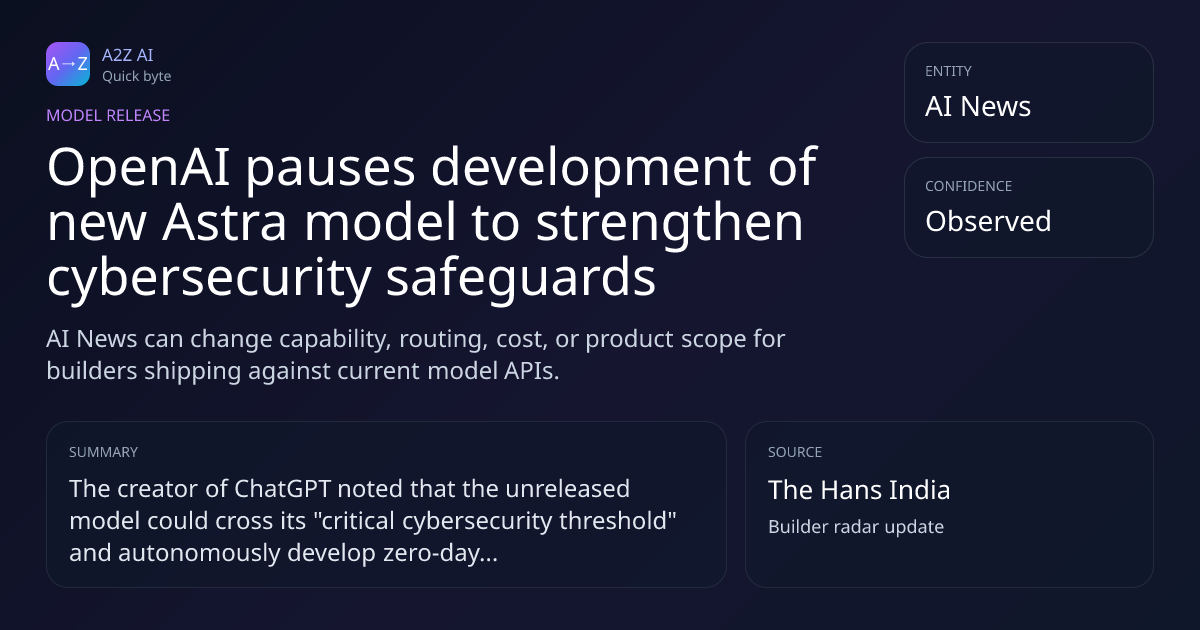 A→Z
A2Z AI
Quick byte

MODEL RELEASE

OpenAI pauses development of new Astra model to strengthen cybersecurity safeguards

AI News can change capability, routing, cost, or product scope for builders shipping against current model APIs.

ENTITY
AI News

CONFIDENCE
Observed

SUMMARY
The creator of ChatGPT noted that the unreleased model could cross its "critical cybersecurity threshold" and autonomously develop zero-day...

SOURCE
The Hans India
Builder radar update